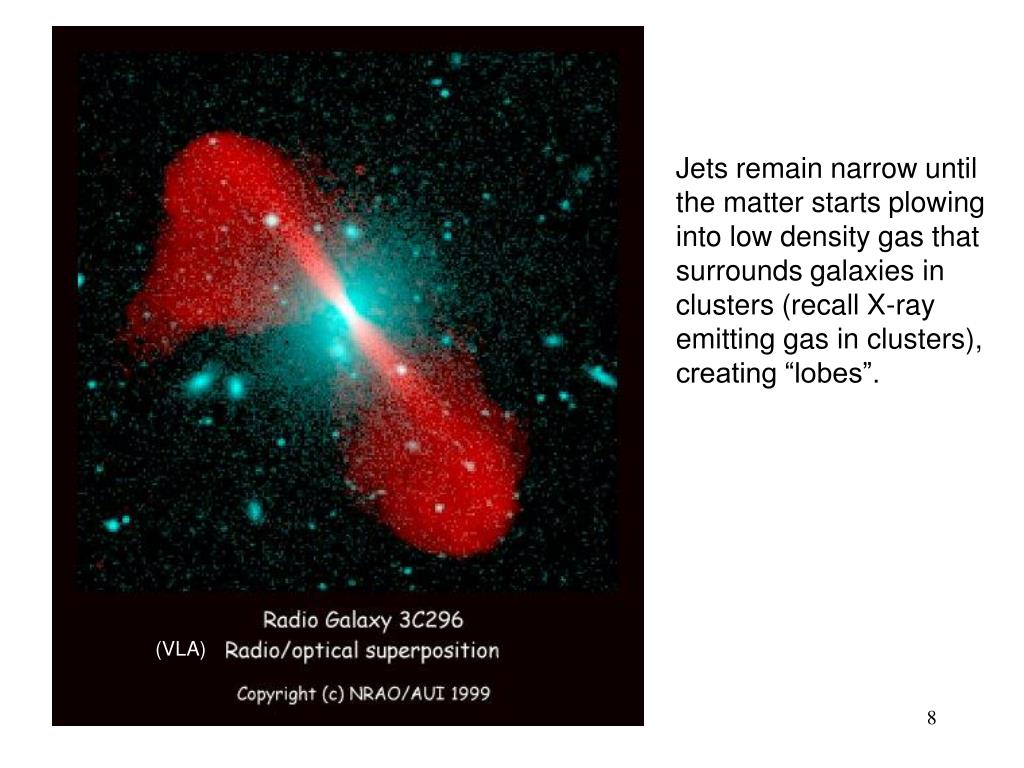 Radio Galaxy 3C296

(VLA) Radio/optical superposition

Copyright (c) NRAO/AUI 1999

Jets remain narrow until the matter starts plowing into low density gas that surrounds galaxies in clusters (recall X-ray emitting gas in clusters), creating “lobes”.

8